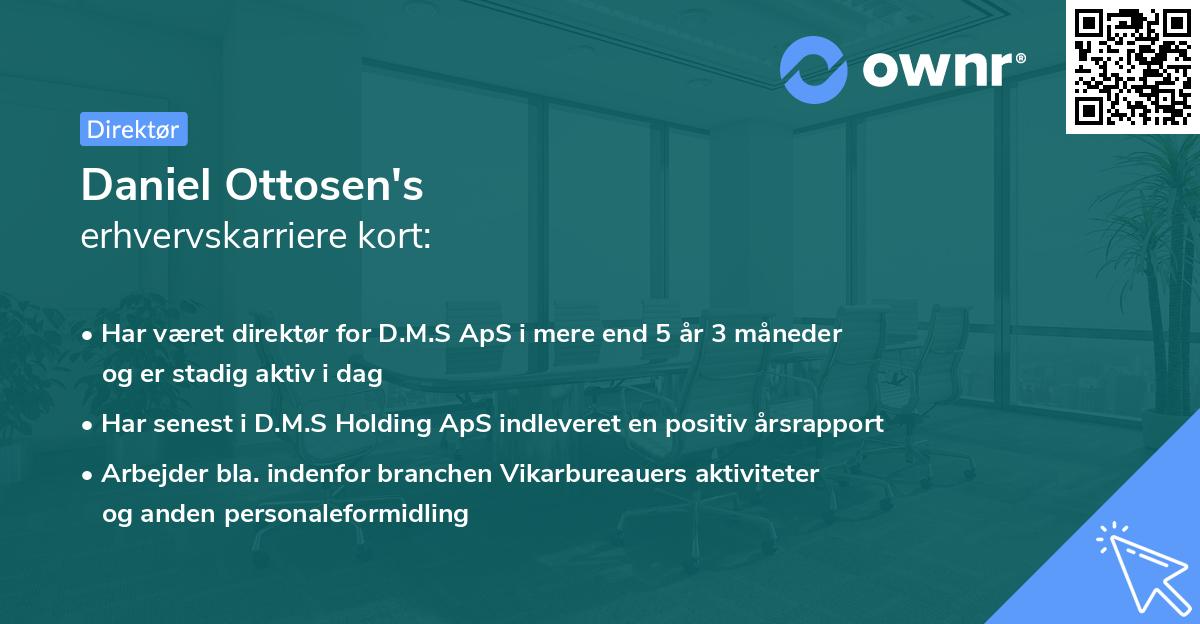 ownr®

Direktør

Daniel Ottosen's
erhvervskarriere kort:

• Har været direktør for D.M.S ApS i mere end 5 år 3 måneder og er stadig aktiv i dag

• Har senest i D.M.S Holding ApS indleveret en positiv årsrapport

• Arbejder bla. indenfor branchen Vikarbureauers aktiviteter og anden personaleformidling